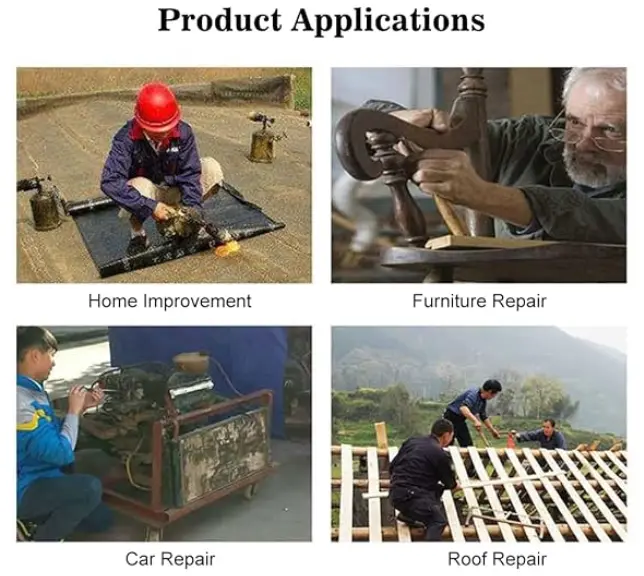 Product Applications

Home Improvement

Furniture Repair

Car Repair

Roof Repair